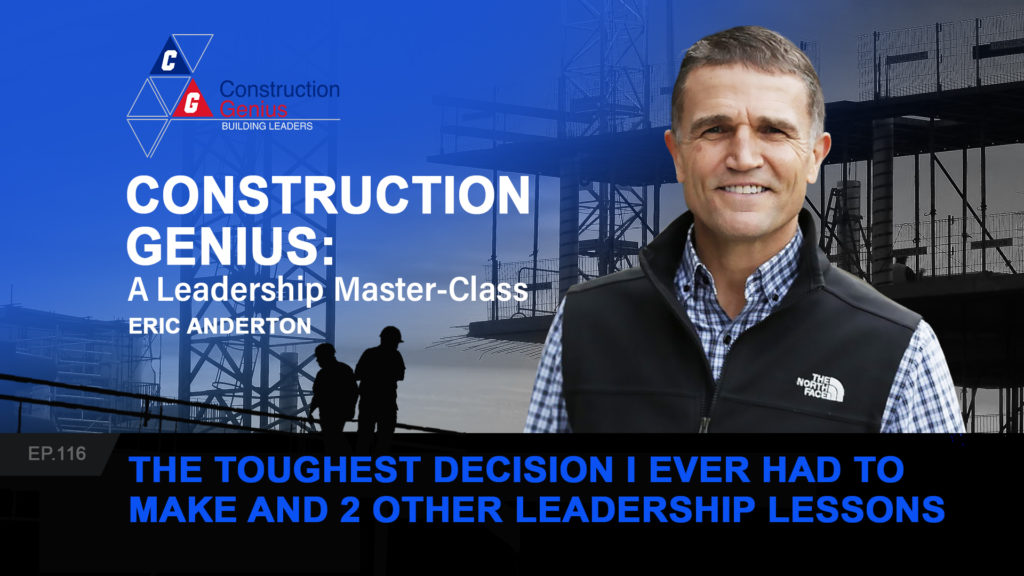 C
G
Construction Genius
BUILDING LEADERS

CONSTRUCTION GENIUS:
A Leadership Master-Class
ERIC ANDERTON

THE NORTH FACE

EP.116

THE TOUGHEST DECISION I EVER HAD TO MAKE AND 2 OTHER LEADERSHIP LESSONS